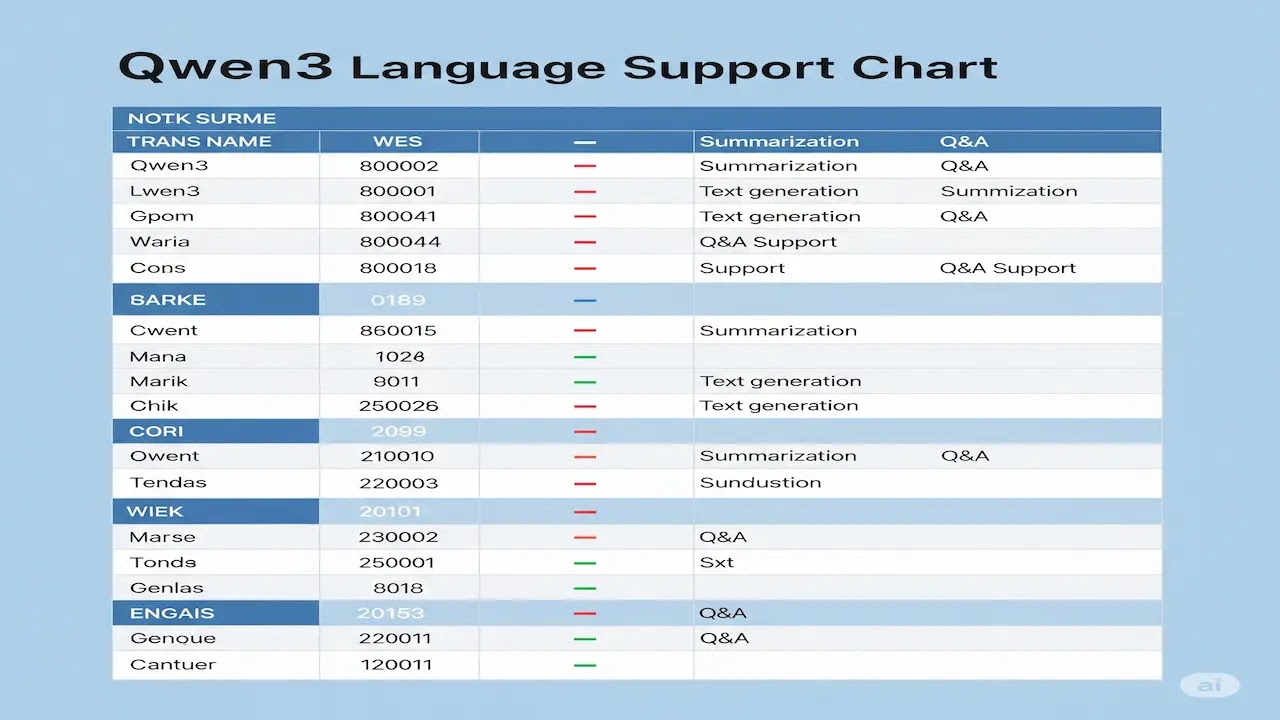 Qwen3 Language Support Chart

NOTK SURME

| TRANS NAME | WES | — | Summarization | Q&A |
|---|---|---|---|---|
| Qwen3 | 800002 | — | Summarization | Q&A |
| Lwen3 | 800001 | — | Text generation | Summization |
| Gpom | 800041 | — | Text generation | Q&A |
| Waria | 800044 | — | Q&A Support | |
| Cons | 800018 | — | Support | Q&A Support |
| SARKE | 0189 | — | | |
| Cwent | 860015 | — | Summarization | |
| Mana | 1028 | — | | |
| Marik | 9011 | — | Text generation | |
| Chik | 250026 | — | Text generation | |
| CORI | 2099 | — | | |
| Owent | 210010 | — | Summarization | Q&A |
| Tendas | 220003 | — | Sundustion | |
| WIEK | 20101 | — | | |
| Marse | 230002 | — | Q&A | |
| Tonds | 250001 | — | Sxt | |
| Genlas | 8018 | — | | |
| ENGAIS | 20153 | — | Q&A | |
| Genoue | 220011 | — | Q&A | |
| Cantuer | 120011 | — | | |

ai